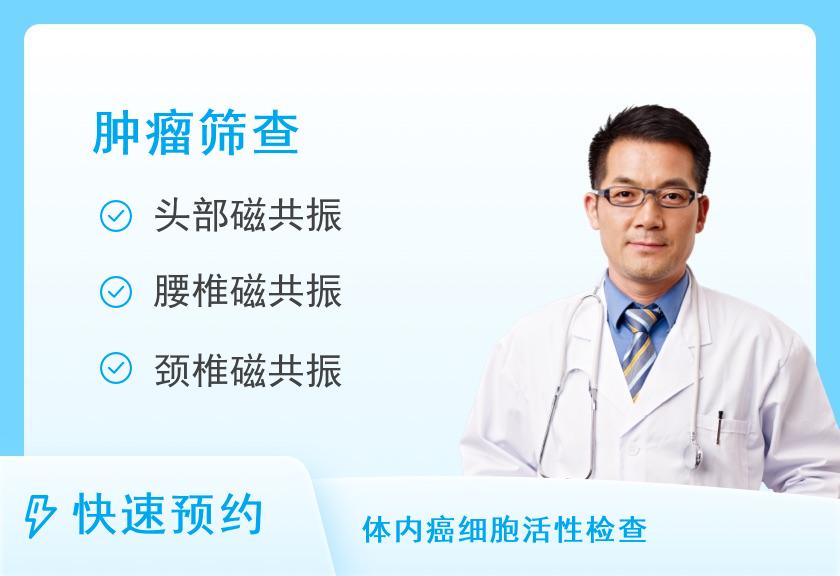 肿瘤筛查

头部磁共振

腰椎磁共振

颈椎磁共振

快速预约

体内癌细胞活性检查